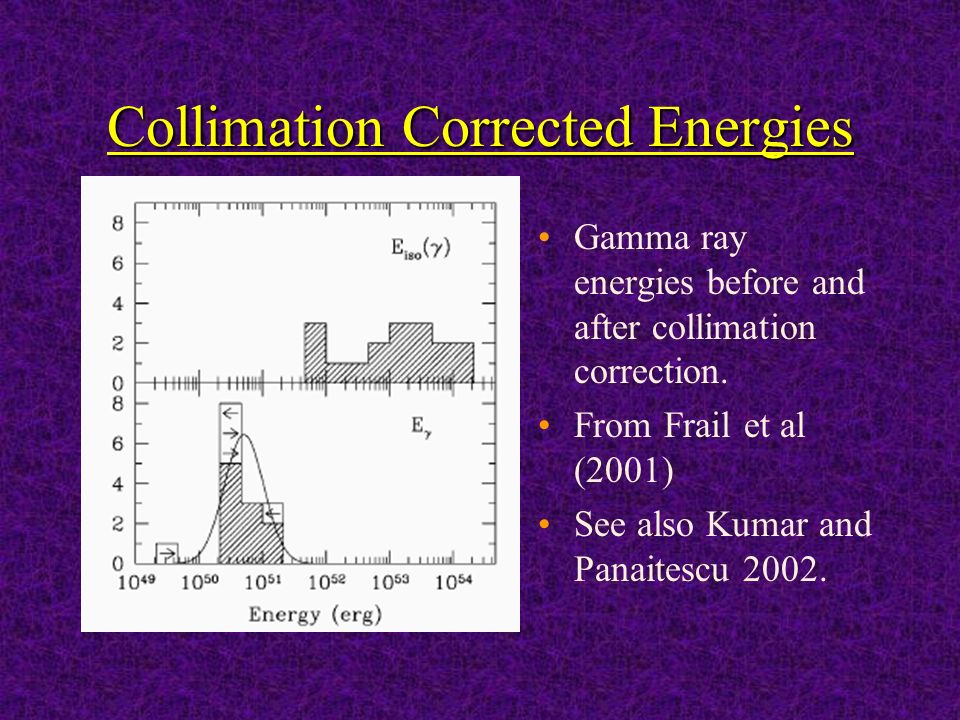 Collimation Corrected Energies

8
6
4
2
0
$E_{iso}(\gamma)$

8
6
4
2
0
$E_{\gamma}$

$10^{49}$ $10^{50}$ $10^{51}$ $10^{52}$ $10^{53}$ $10^{54}$
Energy (erg)

• Gamma ray energies before and after collimation correction.
• From Frail et al (2001)
• See also Kumar and Panaitescu 2002.